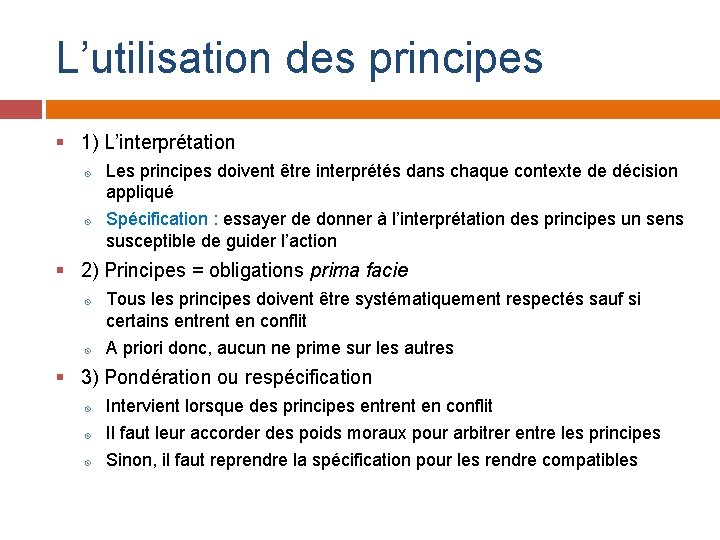 L’utilisation des principes

1) L’interprétation

Les principes doivent être interprétés dans chaque contexte de décision appliqué

Spécification : essayer de donner à l’interprétation des principes un sens susceptible de guider l’action

2) Principes = obligations prima facie

Tous les principes doivent être systématiquement respectés sauf si certains entrent en conflit

A priori donc, aucun ne prime sur les autres

3) Pondération ou respécification

Intervient lorsque des principes entrent en conflit

Il faut leur accorder des poids moraux pour arbitrer entre les principes

Sinon, il faut reprendre la spécification pour les rendre compatibles